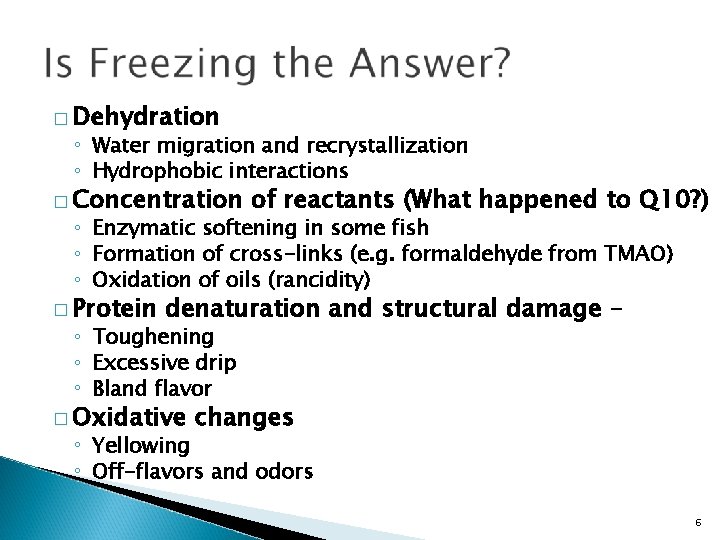 Is Freezing the Answer?

□ Dehydration
◦ Water migration and recrystallization
◦ Hydrophobic interactions

□ Concentration of reactants (What happened to Q10?)
◦ Enzymatic softening in some fish
◦ Formation of cross-links (e.g. formaldehyde from TMAO)
◦ Oxidation of oils (rancidity)

□ Protein denaturation and structural damage –
◦ Toughening
◦ Excessive drip
◦ Bland flavor

□ Oxidative changes
◦ Yellowing
◦ Off-flavors and odors

6